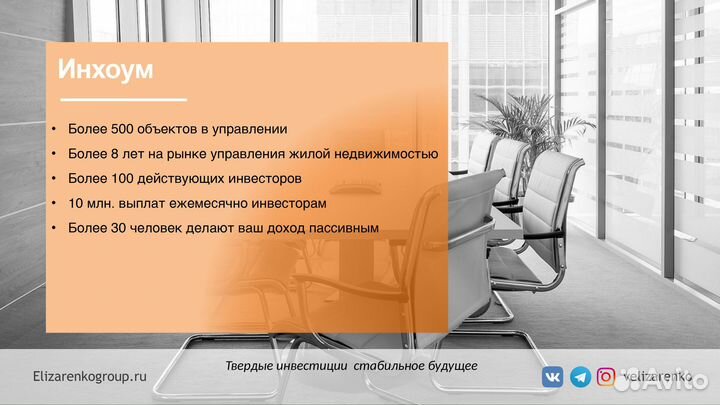 Инхоум

• Более 500 объектов в управлении
• Более 8 лет на рынке управления жилой недвижимостью
• Более 100 действующих инвесторов
• 10 млн. выплат ежемесячно инвесторам
• Более 30 человек делают ваш доход пассивным

Elizarenkogroup.ru

Твердые инвестиции стабильное будущее

velizarenko

Avito